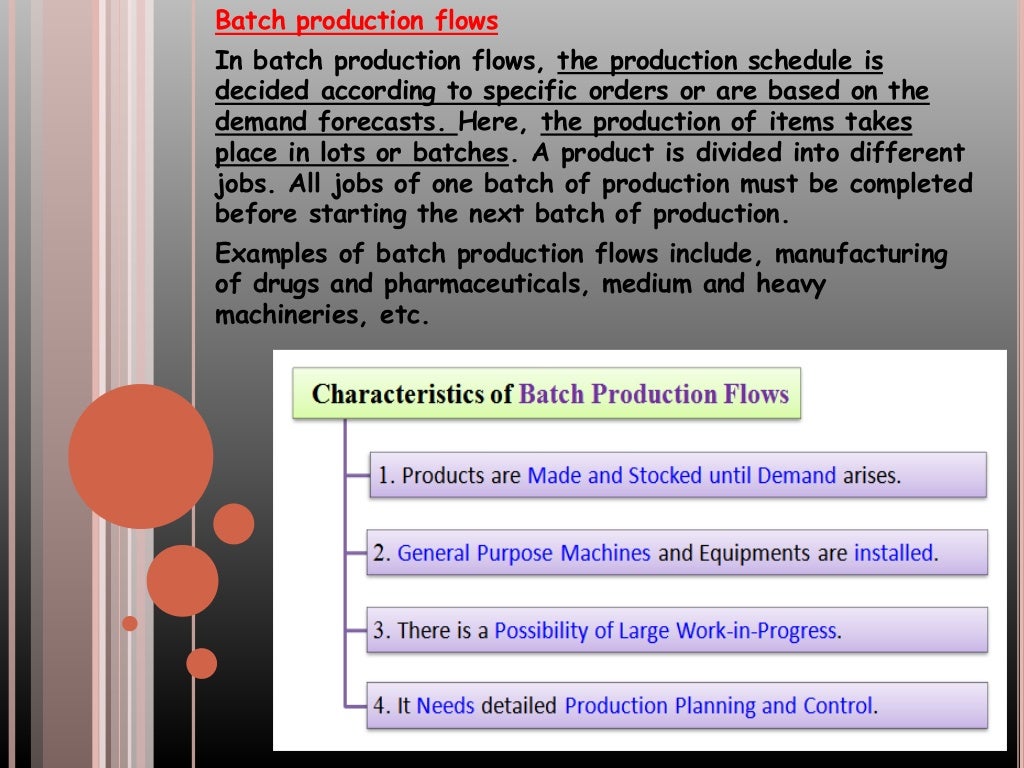 Batch production flows

In batch production flows, the production schedule is decided according to specific orders or are based on the demand forecasts. Here, the production of items takes place in lots or batches. A product is divided into different jobs. All jobs of one batch of production must be completed before starting the next batch of production.

Examples of batch production flows include, manufacturing of drugs and pharmaceuticals, medium and heavy machineries, etc.

Characteristics of Batch Production Flows

1. Products are Made and Stocked until Demand arises.

2. General Purpose Machines and Equipments are installed.

3. There is a Possibility of Large Work-in-Progress.

4. It Needs detailed Production Planning and Control.